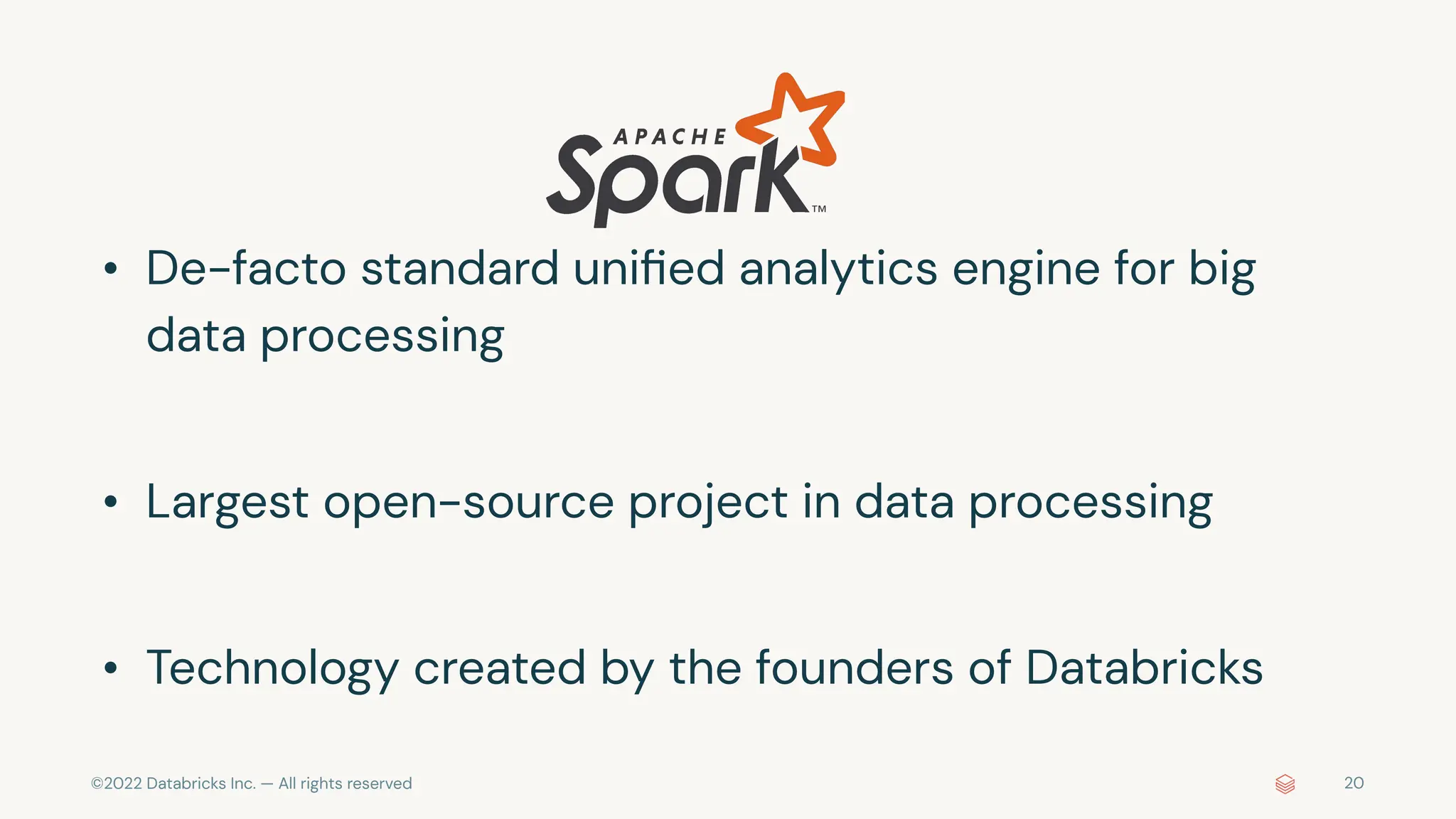 APACHE
Spark™

• De-facto standard unified analytics engine for big data processing

• Largest open-source project in data processing

• Technology created by the founders of Databricks

©2022 Databricks Inc. — All rights reserved

20